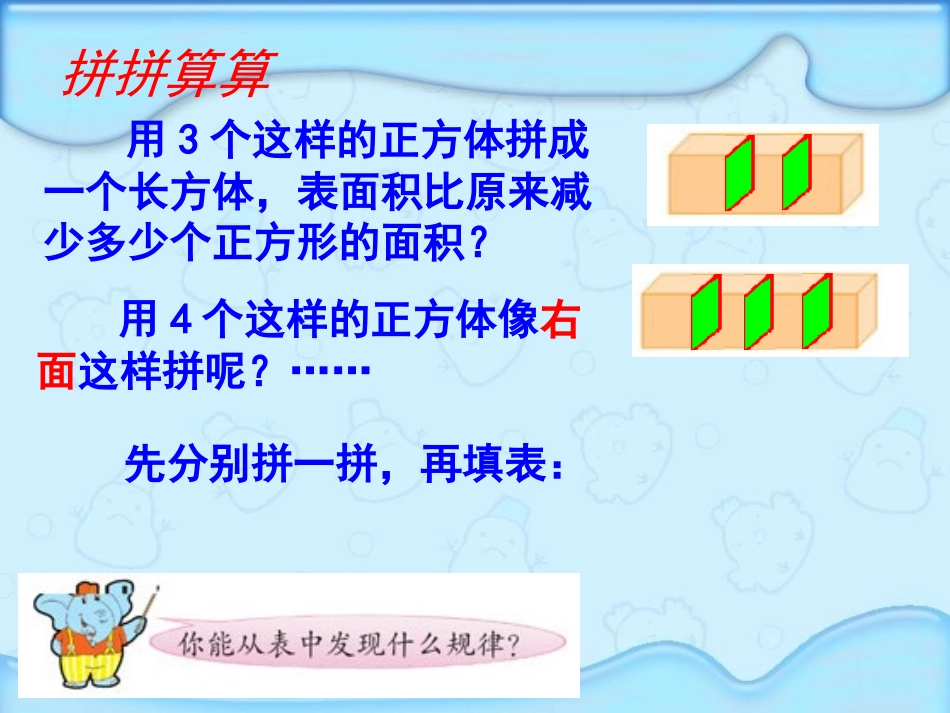 拼拼算算

用 3 个这样的正方体拼成一个长方体，表面积比原来减少多少个正方形的面积？

用 4 个这样的正方体像右面这样拼呢？……

先分别拼一拼，再填表：

你能从表中发现什么规律？